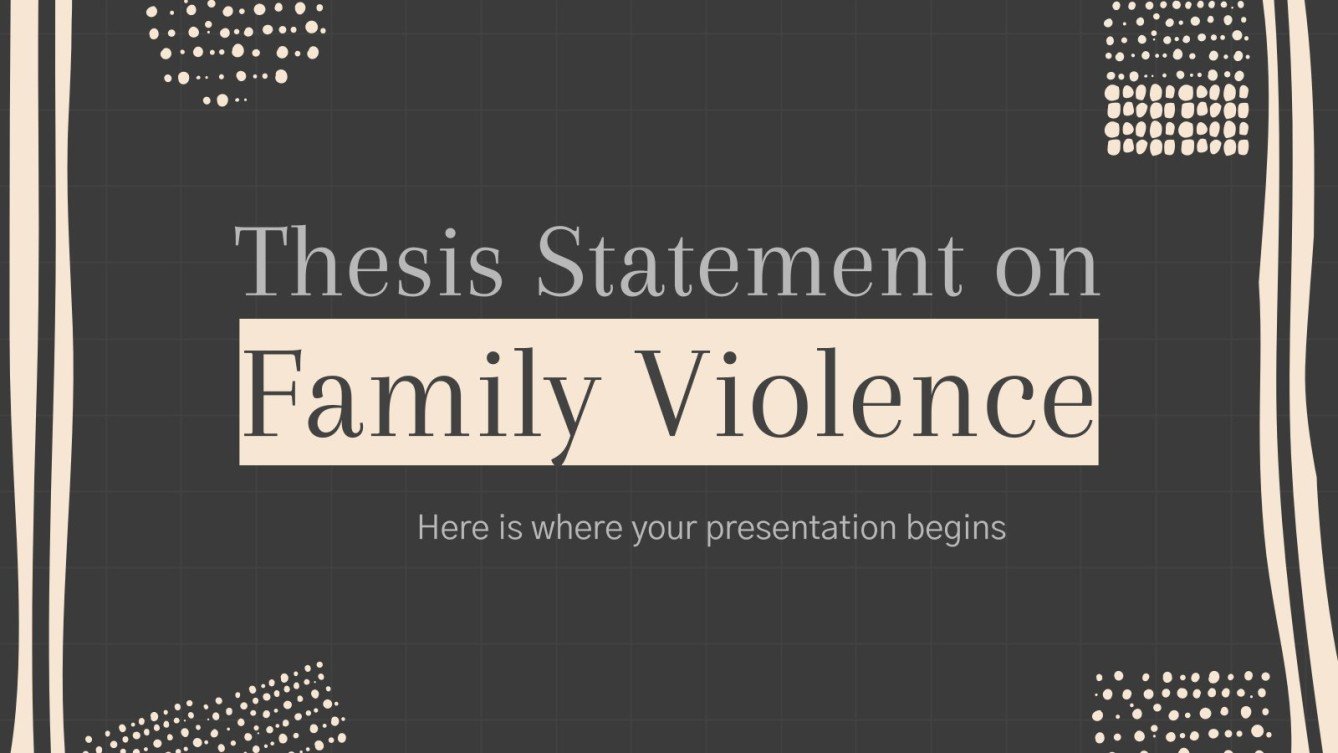 Thesis Statement on
Family Violence

Here is where your presentation begins